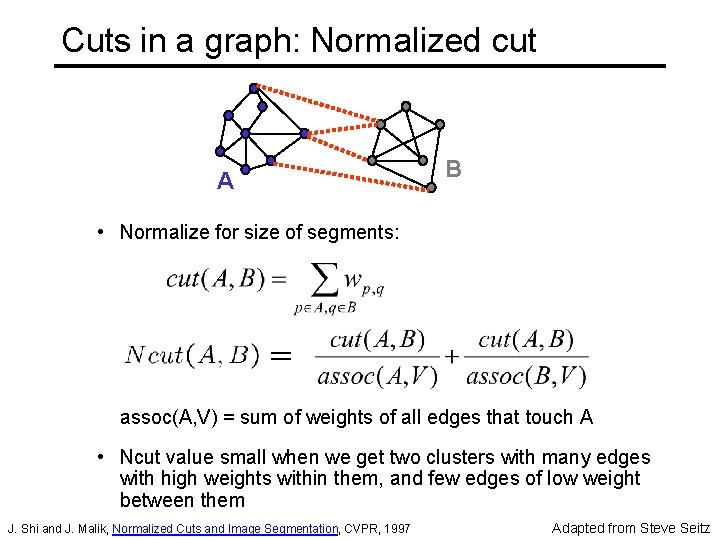 Cuts in a graph: Normalized cut

A

B

• Normalize for size of segments:

$cut(A,B) = \sum_{p \in A, q \in B} w_{p,q}$

$Ncut(A,B) = \frac{cut(A,B)}{assoc(A,V)} + \frac{cut(A,B)}{assoc(B,V)}$

assoc(A,V) = sum of weights of all edges that touch A

• Ncut value small when we get two clusters with many edges with high weights within them, and few edges of low weight between them

J. Shi and J. Malik, Normalized Cuts and Image Segmentation, CVPR, 1997

Adapted from Steve Seitz